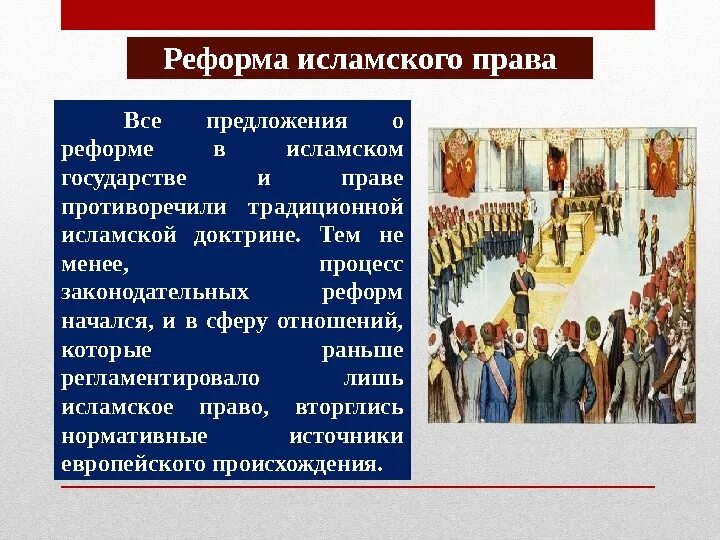 Реформа исламского права

Все предложения о реформе в исламском государстве и праве противоречили традиционной исламской доктрине. Тем не менее, процесс законодательных реформ начался, и в сферу отношений, которые раньше регламентировало лишь исламское право, вторглись нормативные источники европейского происхождения.